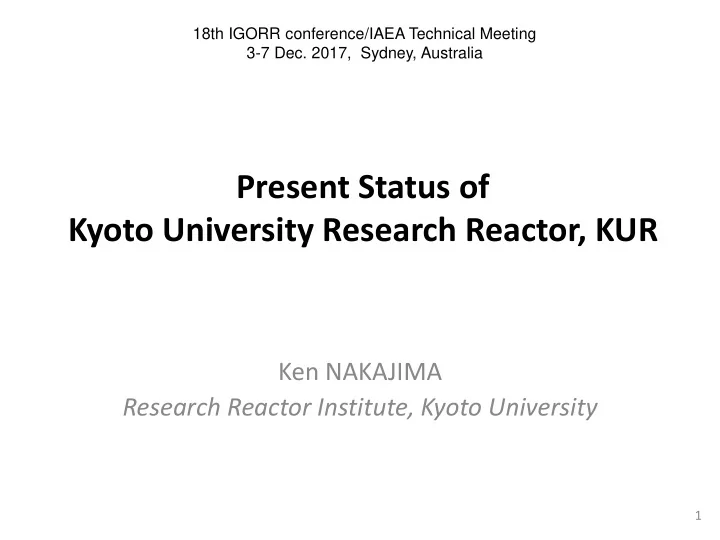 18th IGORR conference/IAEA Technical Meeting
3-7 Dec. 2017, Sydney, Australia

Present Status of
Kyoto University Research Reactor, KUR

Ken NAKAJIMA
Research Reactor Institute, Kyoto University

1